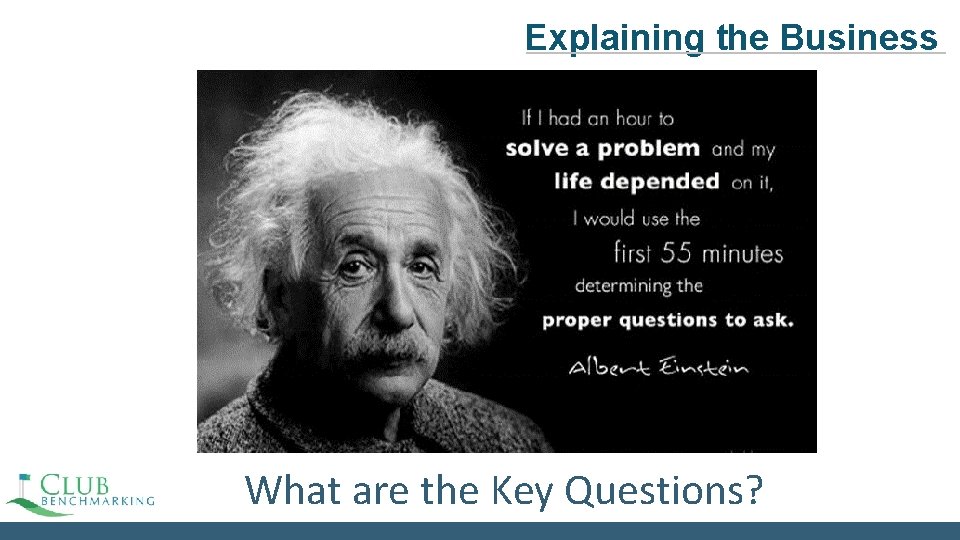 Explaining the Business

If I had an hour to solve a problem and my life depended on it, I would use the first 55 minutes determining the proper questions to ask.

Albert Einstein

CLUB BENCHMARKING

What are the Key Questions?